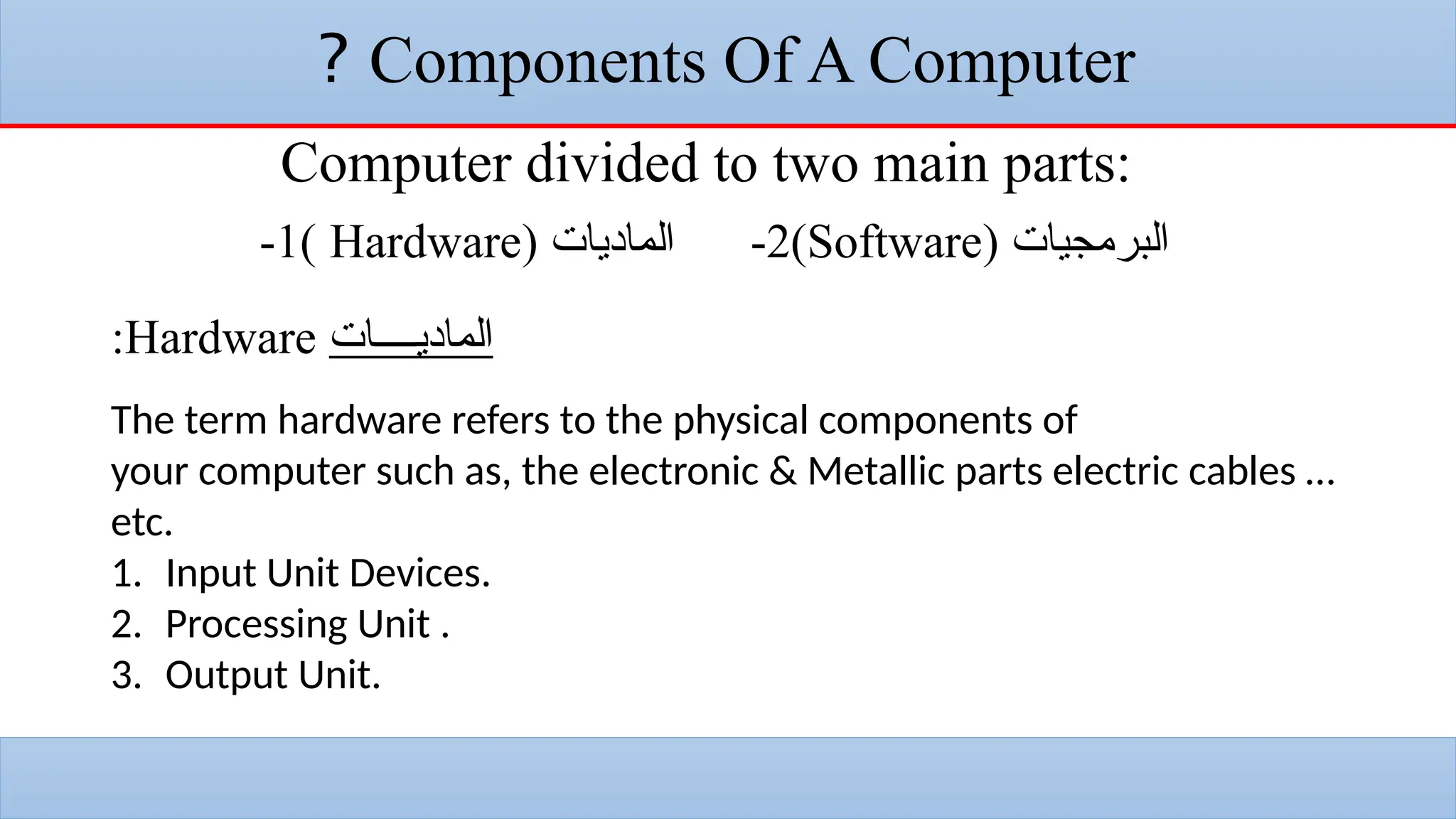 ? Components Of A Computer

Computer divided to two main parts:

-1( Hardware) الماديات -2(Software) البرمجيات

:Hardware الماديـــات

The term hardware refers to the physical components of your computer such as, the electronic & Metallic parts electric cables … etc.

1. Input Unit Devices.
2. Processing Unit .
3. Output Unit.